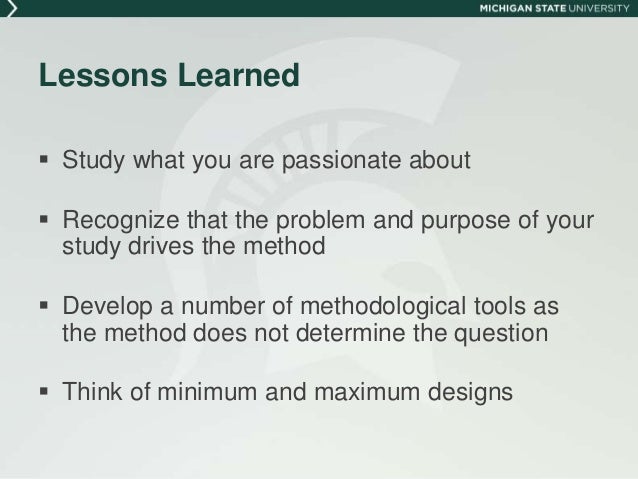 MICHIGAN STATE UNIVERSITY

Lessons Learned

▪ Study what you are passionate about

▪ Recognize that the problem and purpose of your study drives the method

▪ Develop a number of methodological tools as the method does not determine the question

▪ Think of minimum and maximum designs